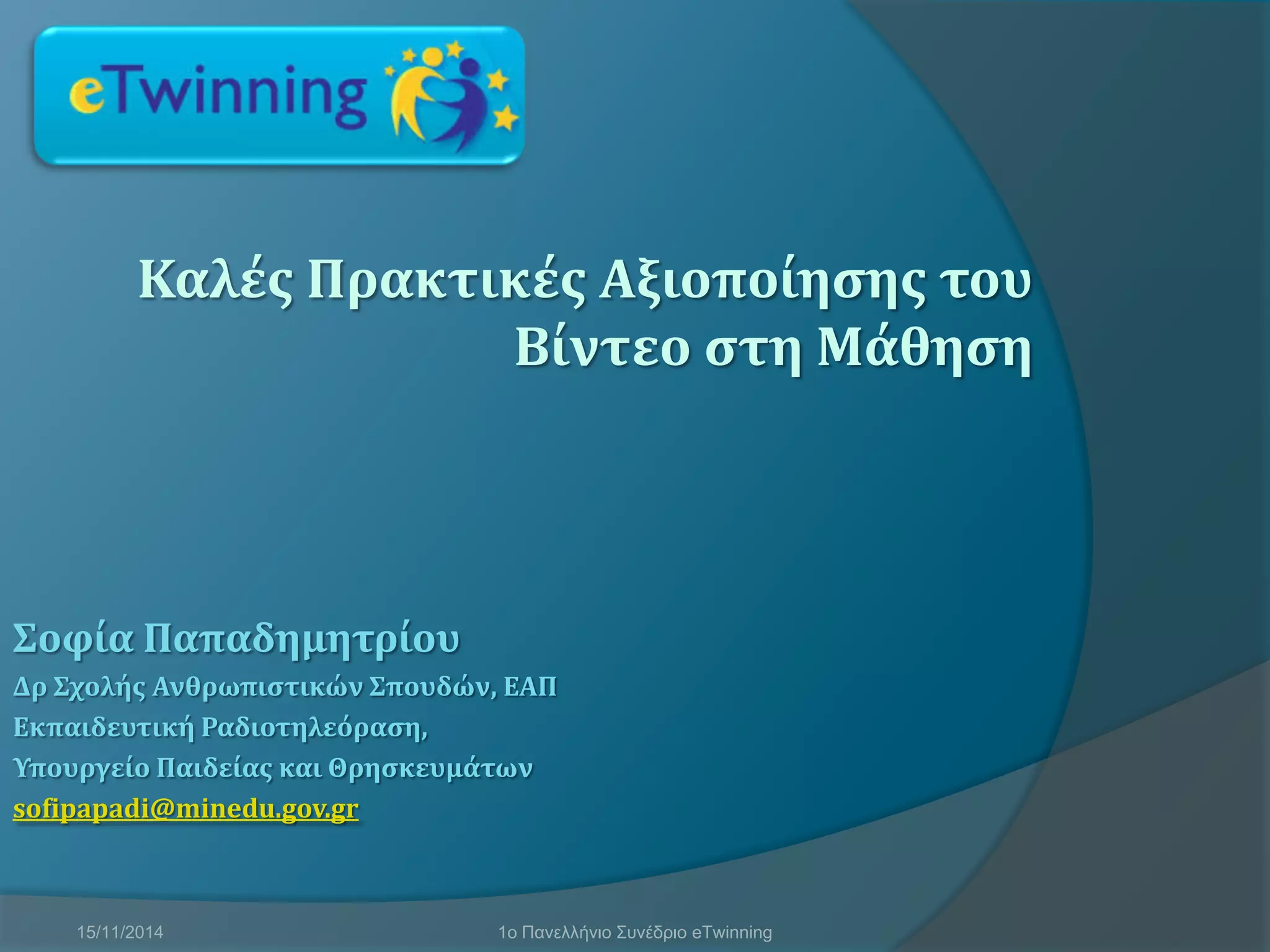 eTwinning

Καλές Πρακτικές Αξιοποίησης του Βίντεο στη Μάθηση

Σοφία Παπαδημητρίου

Δρ Σχολής Ανθρωπιστικών Σπουδών, ΕΑΠ

Εκπαιδευτική Ραδιοτηλεόραση,

Υπουργείο Παιδείας και Θρησκευμάτων

sofipapadi@minedu.gov.gr

15/11/2014

1ο Πανελλήνιο Συνέδριο eTwinning